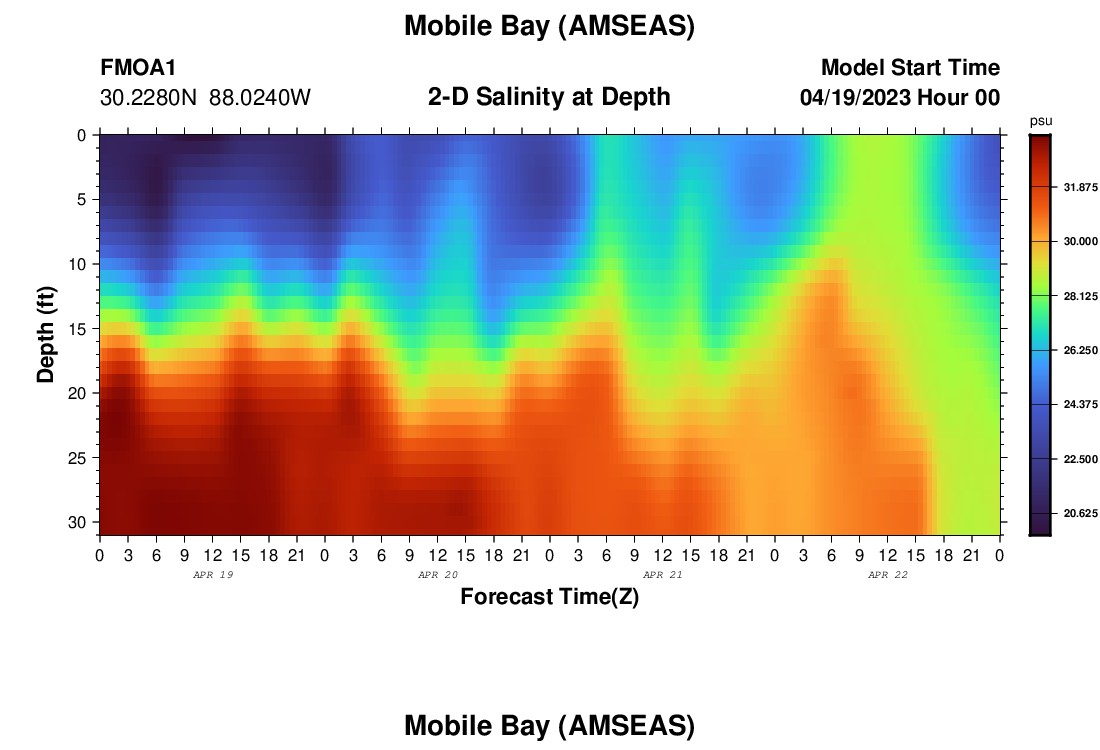 Mobile Bay (AMSEAS)

FMOA1
30.2280N 88.0240W

2-D Salinity at Depth

Model Start Time
04/19/2023 Hour 00

psu
31.875
30.000
28.125
26.250
24.375
22.500
20.625

Depth (ft)
0
5
10
15
20
25
30

0 3 6 9 12 15 18 21 0 3 6 9 12 15 18 21 0 3 6 9 12 15 18 21 0 3 6 9 12 15 18 21 0
APR 19 APR 20 APR 21 APR 22

Forecast Time(Z)

Mobile Bay (AMSEAS)